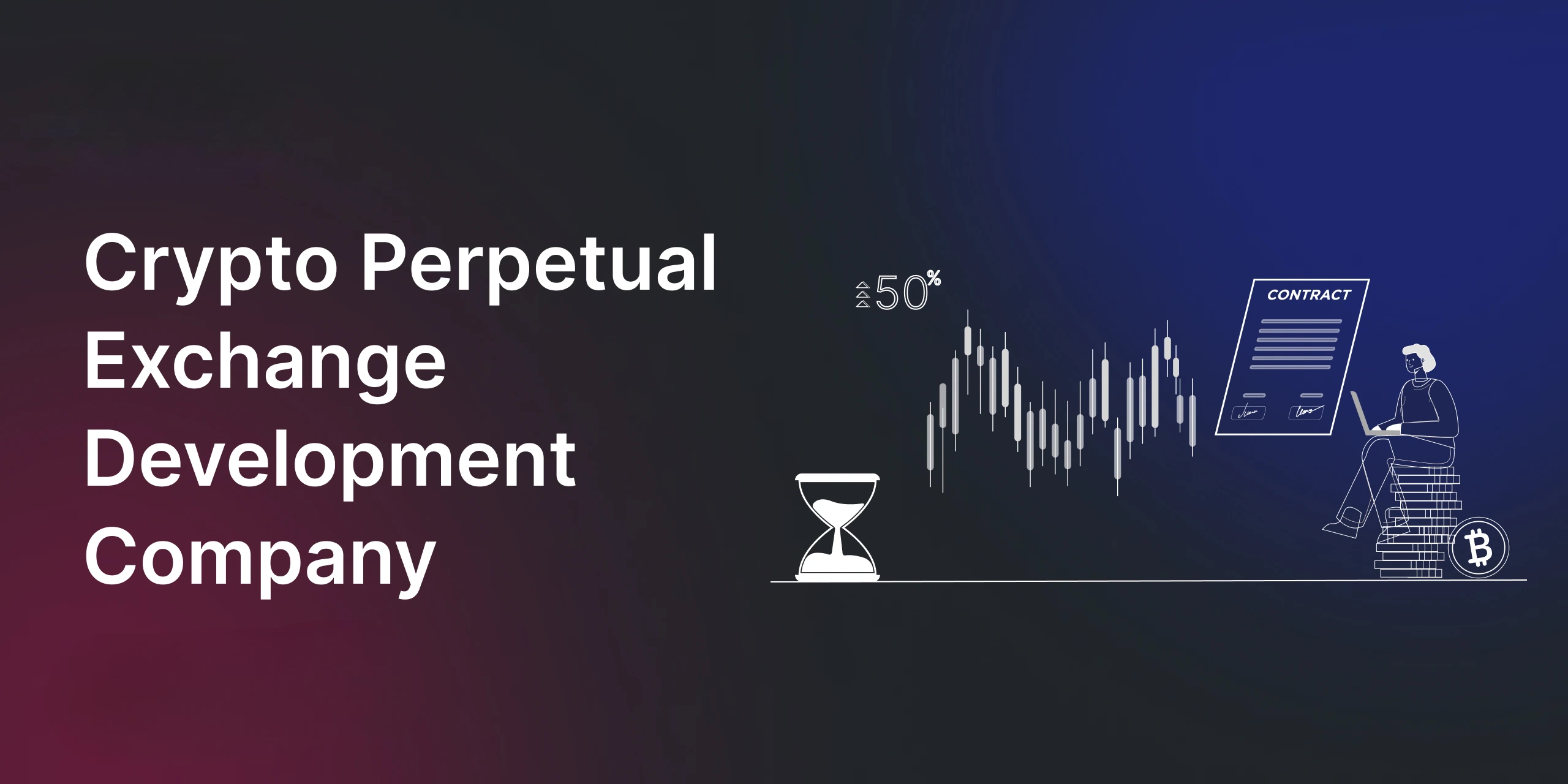 Crypto Perpetual Exchange Development Company

50%

CONTRACT